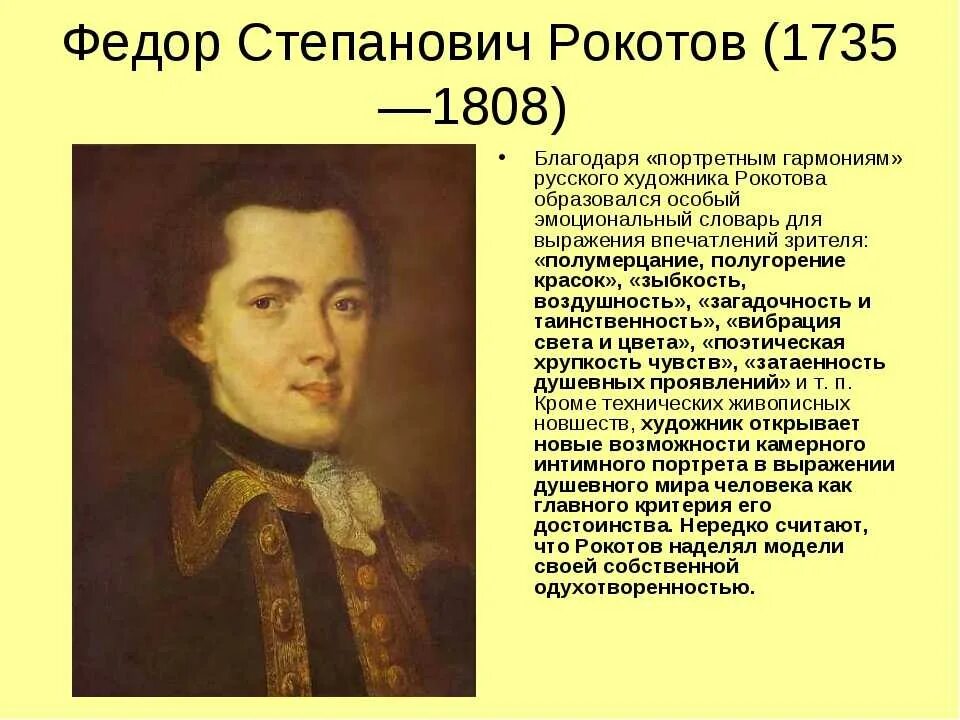 Федор Степанович Рокотов (1735—1808)

• Благодаря «портретным гармониям» русского художника Рокотова образовался особый эмоциональный словарь для выражения впечатлений зрителя: «полумерцание, полугорение красок», «зыбкость, воздушность», «загадочность и таинственность», «вибрация света и цвета», «поэтическая хрупкость чувств», «затаенность душевных проявлений» и т. п. Кроме технических живописных новшеств, художник открывает новые возможности камерного интимного портрета в выражении душевного мира человека как главного критерия его достоинства. Нередко считают, что Рокотов наделял модели своей собственной одухотворенностью.